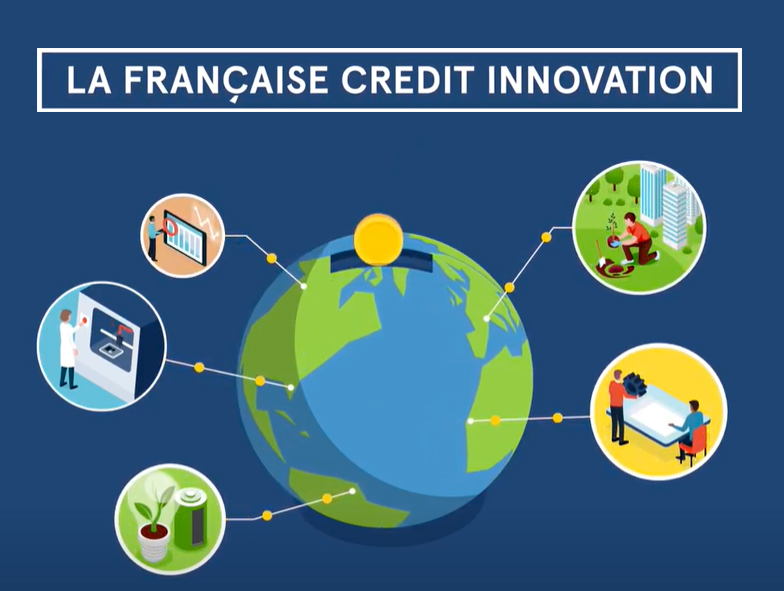 LA FRANÇAISE CREDIT INNOVATION